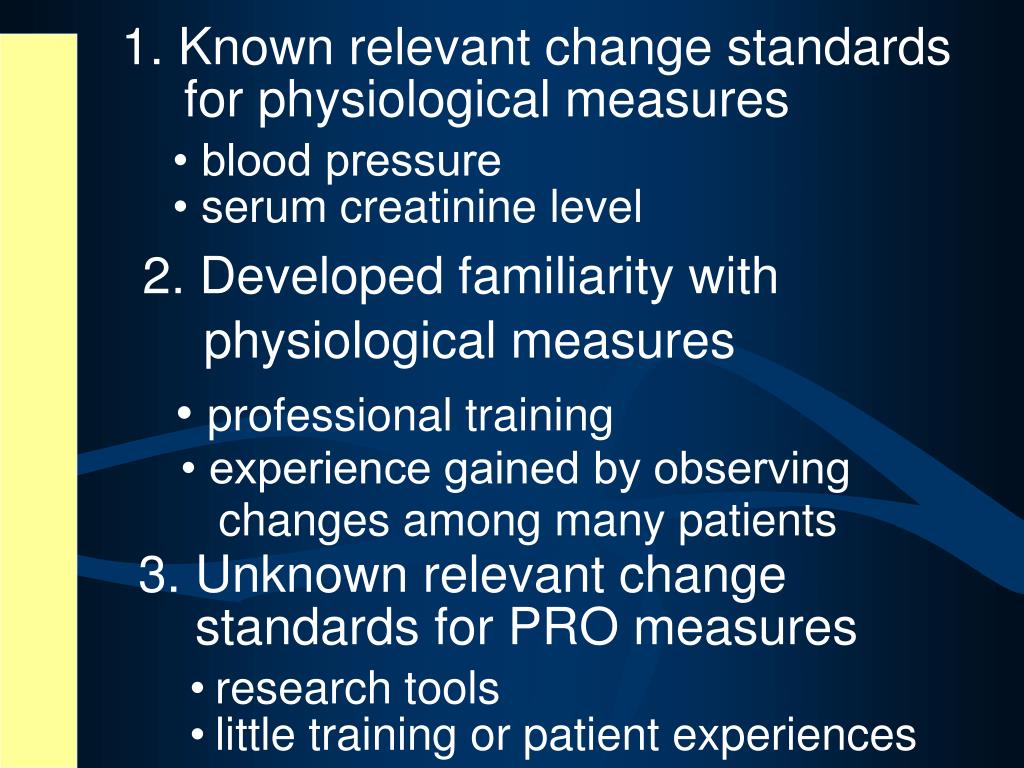 1. Known relevant change standards for physiological measures

• blood pressure
• serum creatinine level

2. Developed familiarity with physiological measures

• professional training
• experience gained by observing changes among many patients

3. Unknown relevant change standards for PRO measures

• research tools
• little training or patient experiences